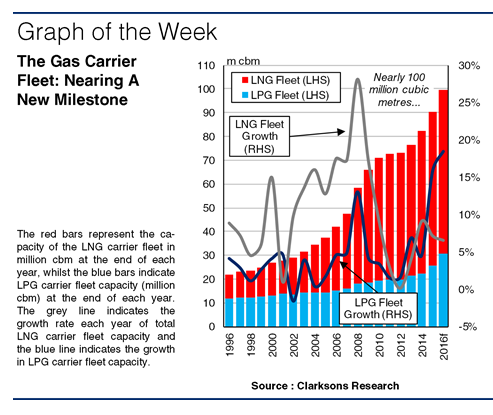 Graph of the Week

The Gas Carrier Fleet: Nearing A New Milestone

The red bars represent the capacity of the LNG carrier fleet in million cbm at the end of each year, whilst the blue bars indicate LPG carrier fleet capacity (million cbm) at the end of each year. The grey line indicates the growth rate each year of total LNG carrier fleet capacity and the blue line indicates the growth in LPG carrier fleet capacity.

m cbm
LNG Fleet (LHS)
LPG Fleet (LHS)
Nearly 100 million cubic metres...
LNG Fleet Growth (RHS)
LPG Fleet Growth (RHS)

110
100
90
80
70
60
50
40
30
20
10
0

30%
25%
20%
15%
10%
5%
0%
-5%

1996
1998
2000
2002
2004
2006
2008
2010
2012
2014
2016f

Source : Clarksons Research